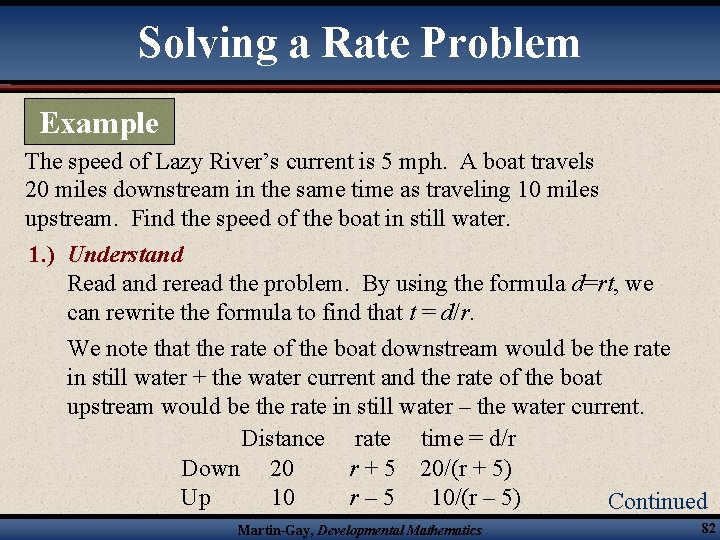 Solving a Rate Problem

Example

The speed of Lazy River's current is 5 mph. A boat travels 20 miles downstream in the same time as traveling 10 miles upstream. Find the speed of the boat in still water.

1.) Understand

Read and reread the problem. By using the formula $d=rt$, we can rewrite the formula to find that $t = d/r$.

We note that the rate of the boat downstream would be the rate in still water + the water current and the rate of the boat upstream would be the rate in still water – the water current.

| | Distance | rate | time = d/r |
|---|---|---|---|
| Down | 20 | $r + 5$ | 20/(r + 5) |
| Up | 10 | $r – 5$ | 10/(r – 5) |

Continued

Martin-Gay, Developmental Mathematics

82